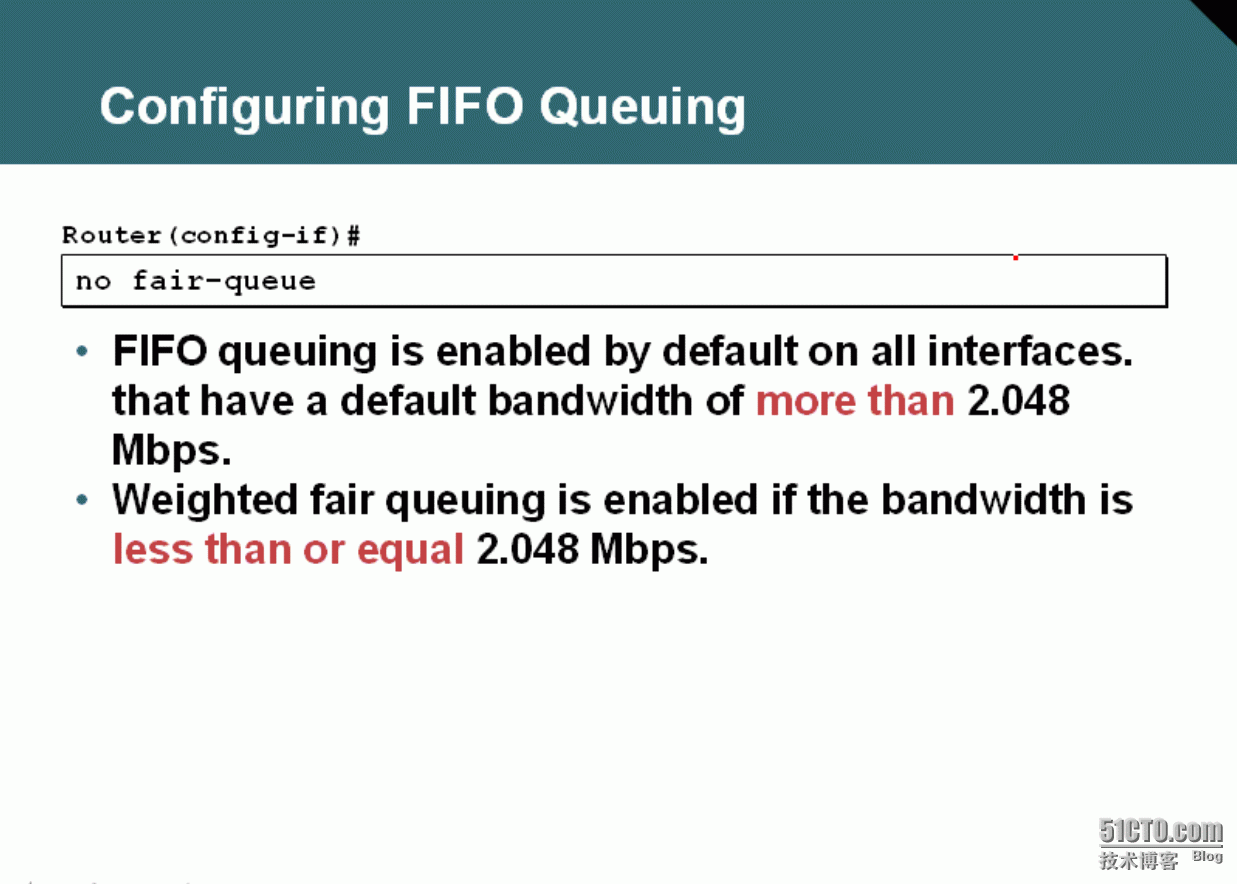 Configuring FIFO Queuing

Router(config-if)#

no fair-queue

• FIFO queuing is enabled by default on all interfaces. that have a default bandwidth of more than 2.048 Mbps.
• Weighted fair queuing is enabled if the bandwidth is less than or equal 2.048 Mbps.

51CTO.com
技术博客 Blog